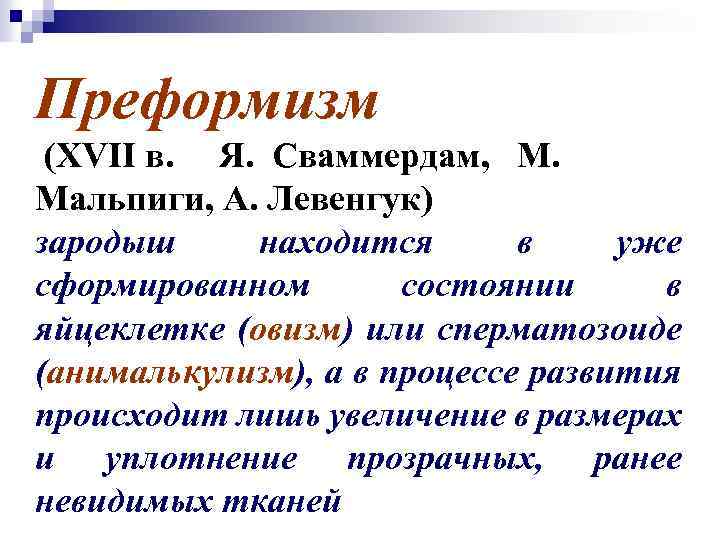 Преформизм

(XVII в. Я. Сваммердам, М. Мальпиги, А. Левенгук)

зародыш находится в уже сформированном состоянии в яйцеклетке (овизм) или сперматозоиде (анималькулизм), а в процессе развития происходит лишь увеличение в размерах и уплотнение прозрачных, ранее невидимых тканей